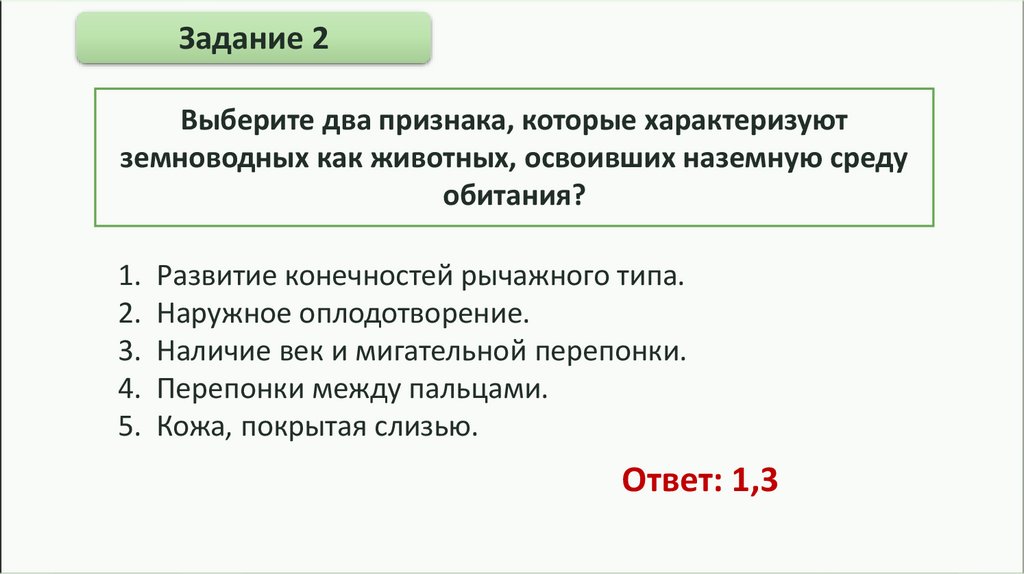 Задание 2

Выберите два признака, которые характеризуют земноводных как животных, освоивших наземную среду обитания?

1. Развитие конечностей рычажного типа.
2. Наружное оплодотворение.
3. Наличие век и мигательной перепонки.
4. Перепонки между пальцами.
5. Кожа, покрытая слизью.

Ответ: 1,3